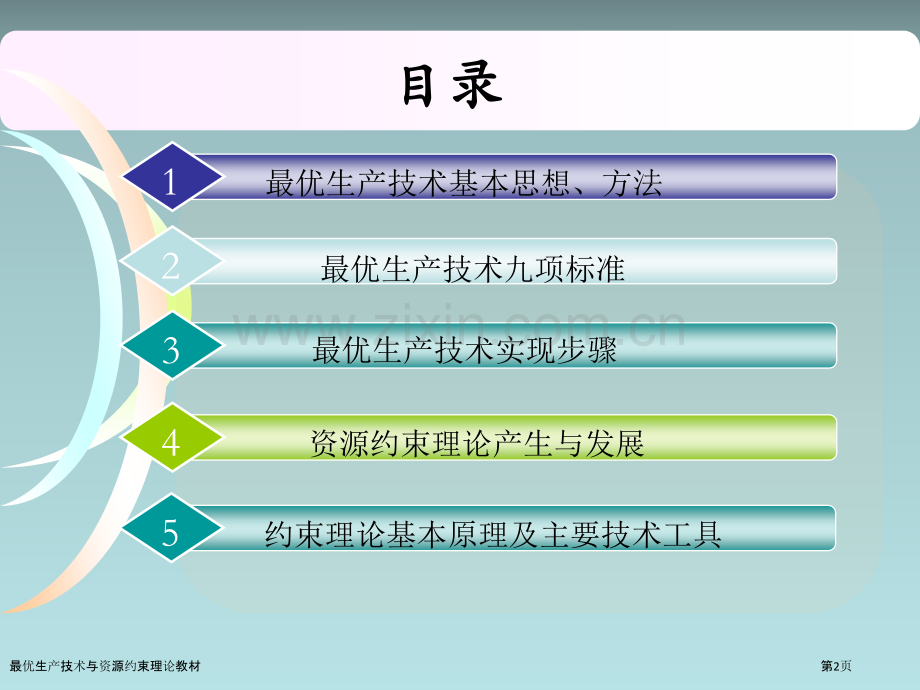 目录

1
最优生产技术基本思想、方法

2
最优生产技术九项标准

3
最优生产技术实现步骤

4
资源约束理论产生与发展

5
约束理论基本原理及主要技术工具

最优生产技术与资源约束理论教材

第2页

www.zixin.com.cn